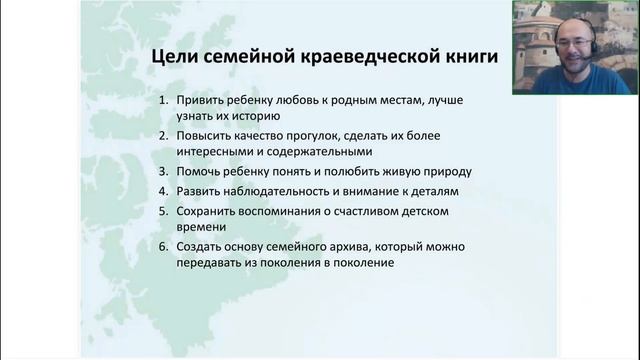 Цели семейной краеведческой книги

1. Привить ребенку любовь к родным местам, лучше узнать их историю
2. Повысить качество прогулок, сделать их более интересными и содержательными
3. Помочь ребенку понять и полюбить живую природу
4. Развить наблюдательность и внимание к деталям
5. Сохранить воспоминания о счастливом детском времени
6. Создать основу семейного архива, который можно передавать из поколения в поколение